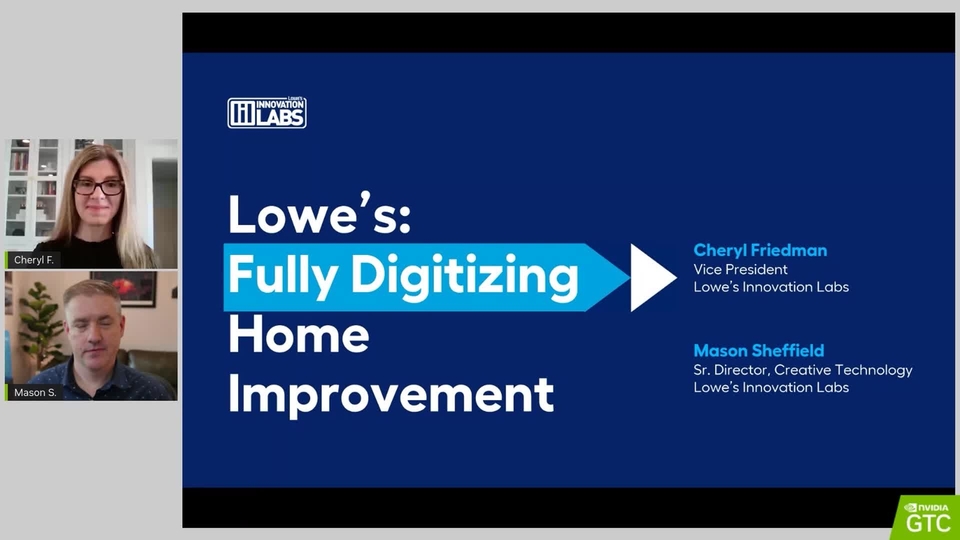 Cheryl F.

Mason S.

Lowe's INNOVATION LABS

Lowe's: Fully Digitizing Home Improvement

Cheryl Friedman
Vice President
Lowe's Innovation Labs

Mason Sheffield
Sr. Director, Creative Technology
Lowe's Innovation Labs

NVIDIA GTC